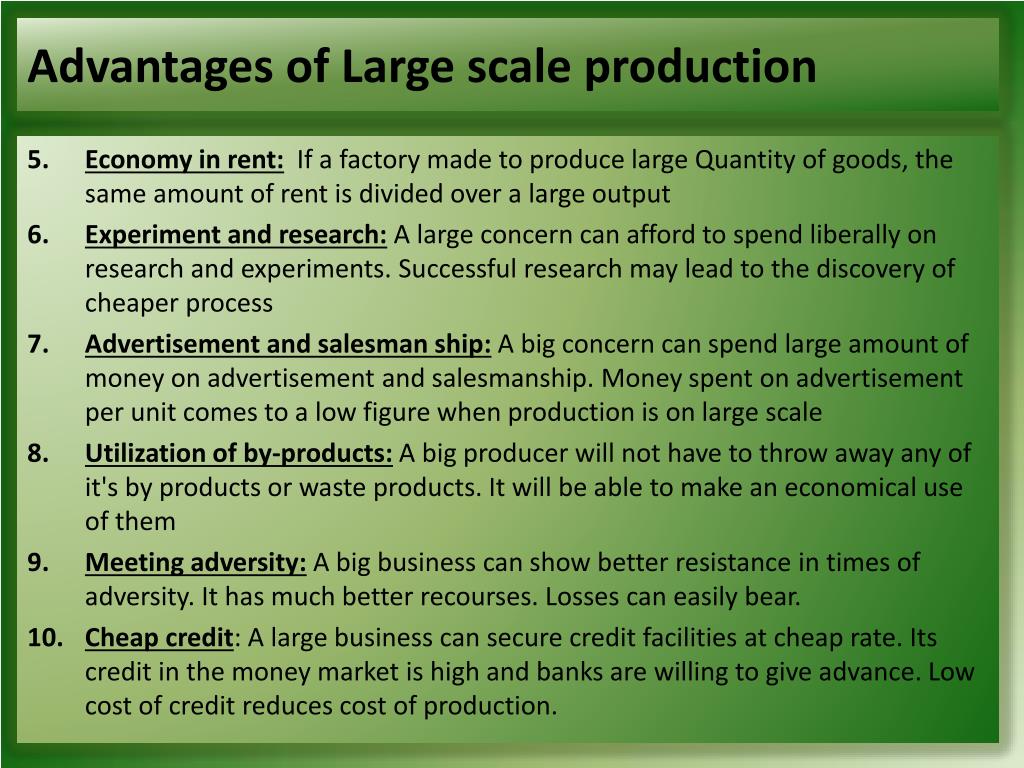 Advantages of Large scale production

5. Economy in rent: If a factory made to produce large Quantity of goods, the same amount of rent is divided over a large output

6. Experiment and research: A large concern can afford to spend liberally on research and experiments. Successful research may lead to the discovery of cheaper process

7. Advertisement and salesman ship: A big concern can spend large amount of money on advertisement and salesmanship. Money spent on advertisement per unit comes to a low figure when production is on large scale

8. Utilization of by-products: A big producer will not have to throw away any of it's by products or waste products. It will be able to make an economical use of them

9. Meeting adversity: A big business can show better resistance in times of adversity. It has much better recourses. Losses can easily bear.

10. Cheap credit: A large business can secure credit facilities at cheap rate. Its credit in the money market is high and banks are willing to give advance. Low cost of credit reduces cost of production.